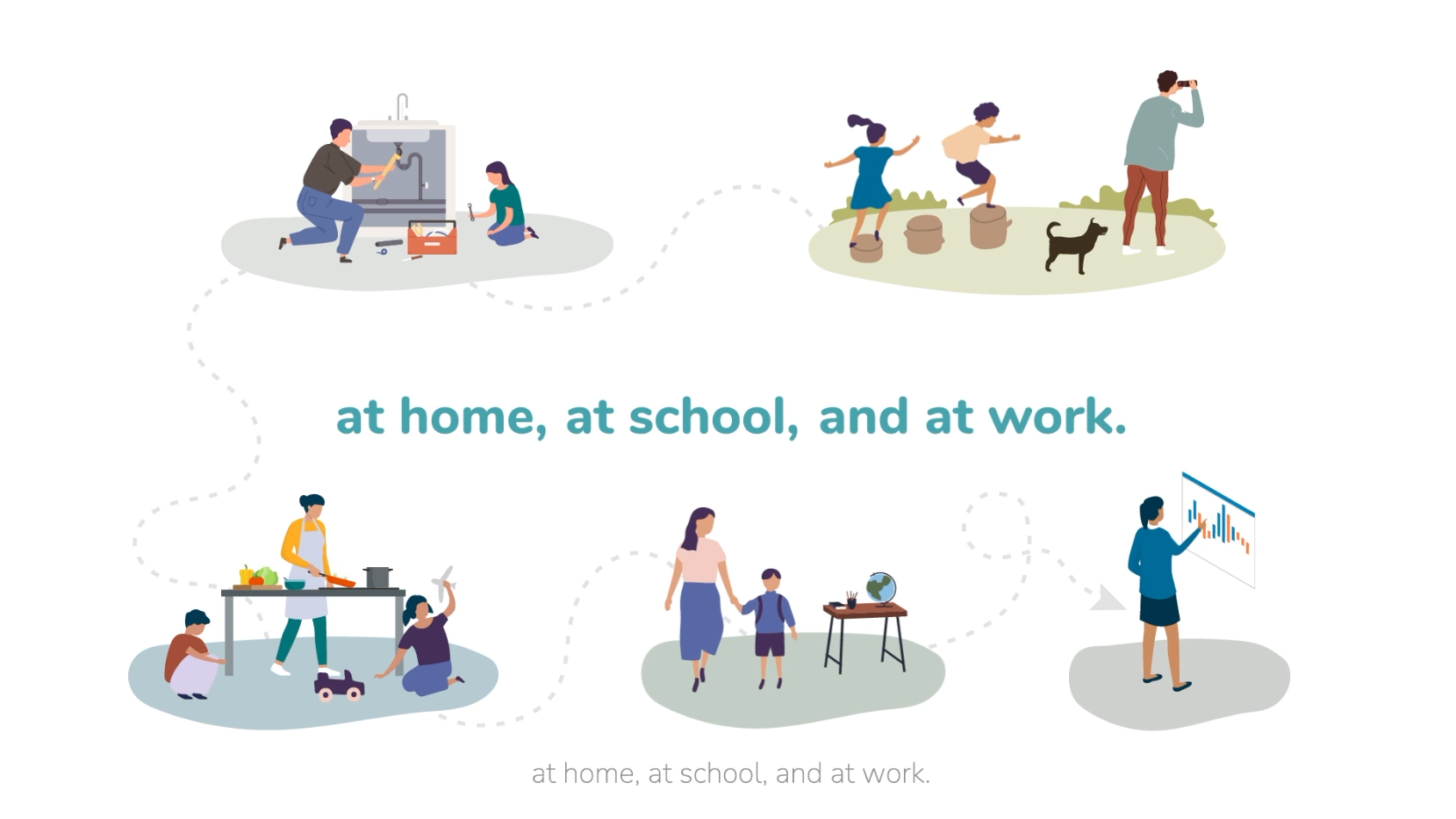 at home, at school, and at work.

at home, at school, and at work.